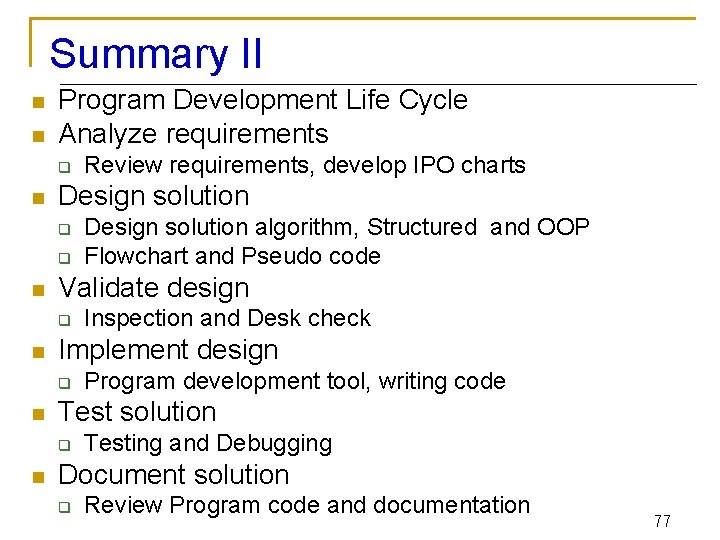 Summary II

- Program Development Life Cycle
- Analyze requirements
  - Review requirements, develop IPO charts
- Design solution
  - Design solution algorithm, Structured and OOP
  - Flowchart and Pseudo code
- Validate design
  - Inspection and Desk check
- Implement design
  - Program development tool, writing code
- Test solution
  - Testing and Debugging
- Document solution
  - Review Program code and documentation

77